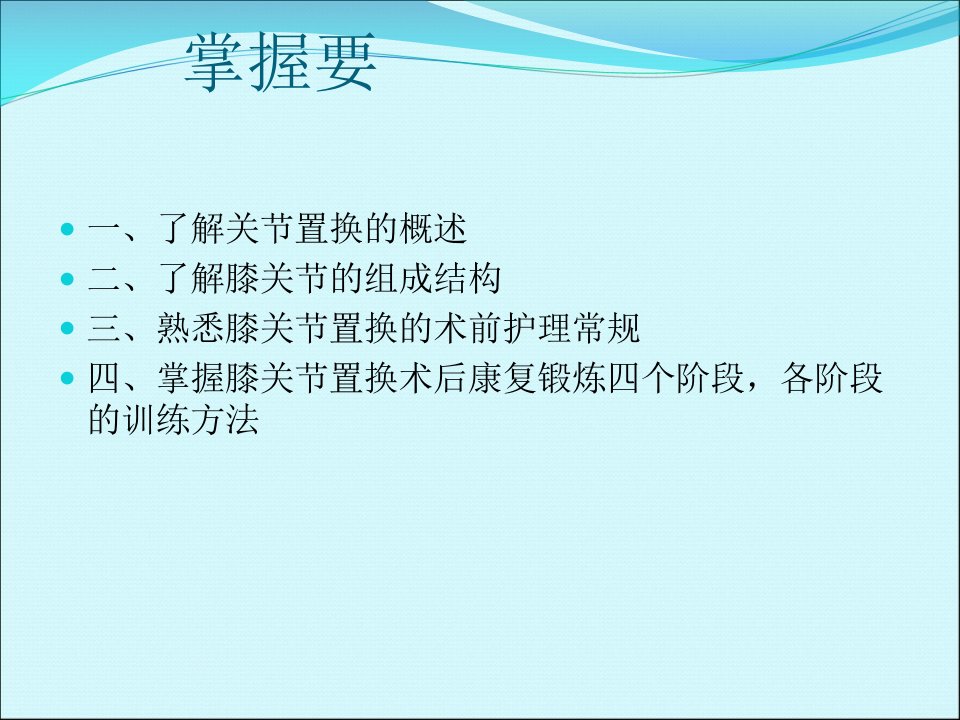 掌握要

一、了解关节置换的概述
二、了解膝关节的组成结构
三、熟悉膝关节置换的术前护理常规
四、掌握膝关节置换术后康复锻炼四个阶段，各阶段的训练方法